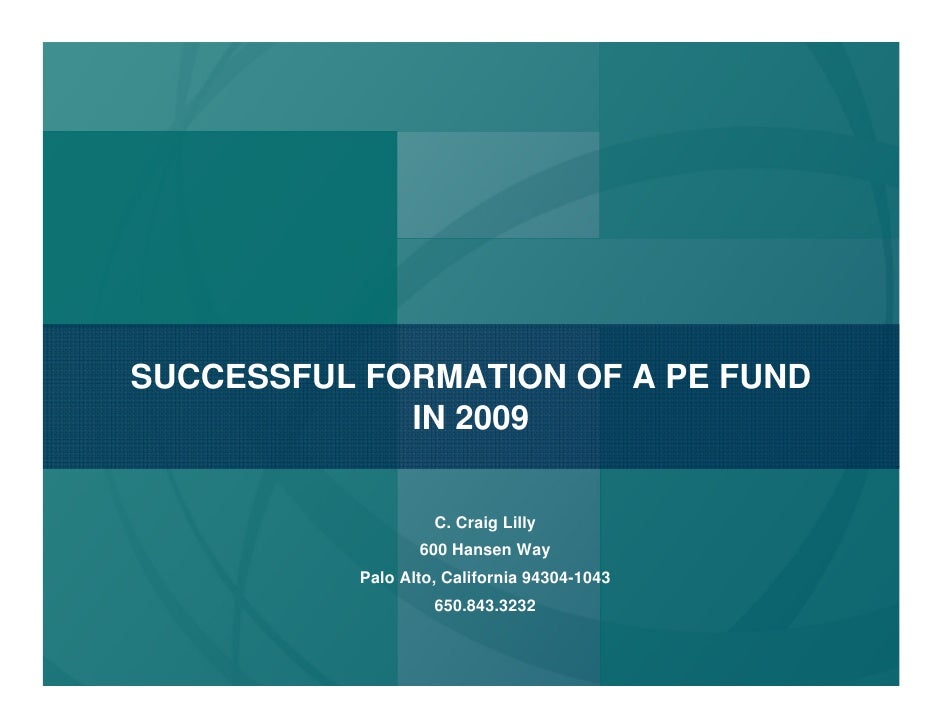 SUCCESSFUL FORMATION OF A PE FUND IN 2009

C. Craig Lilly
600 Hansen Way
Palo Alto, California 94304-1043
650.843.3232